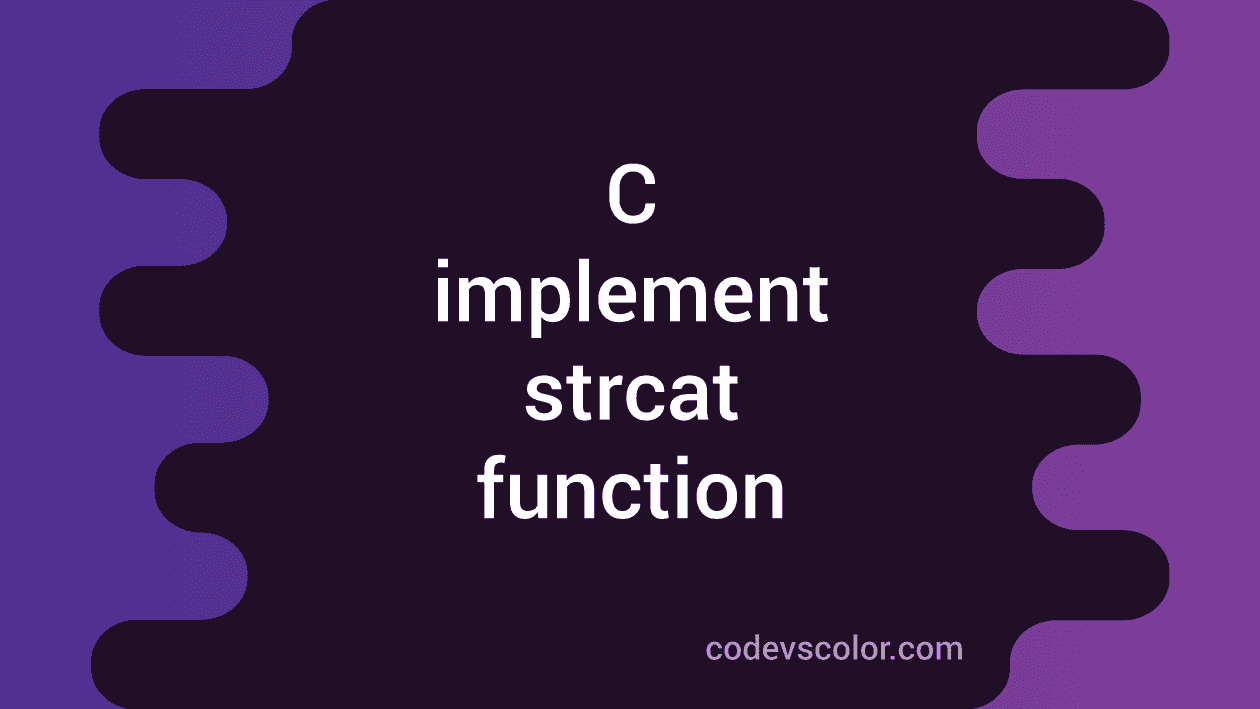 C
implement
strcat
function

codevscolor.com